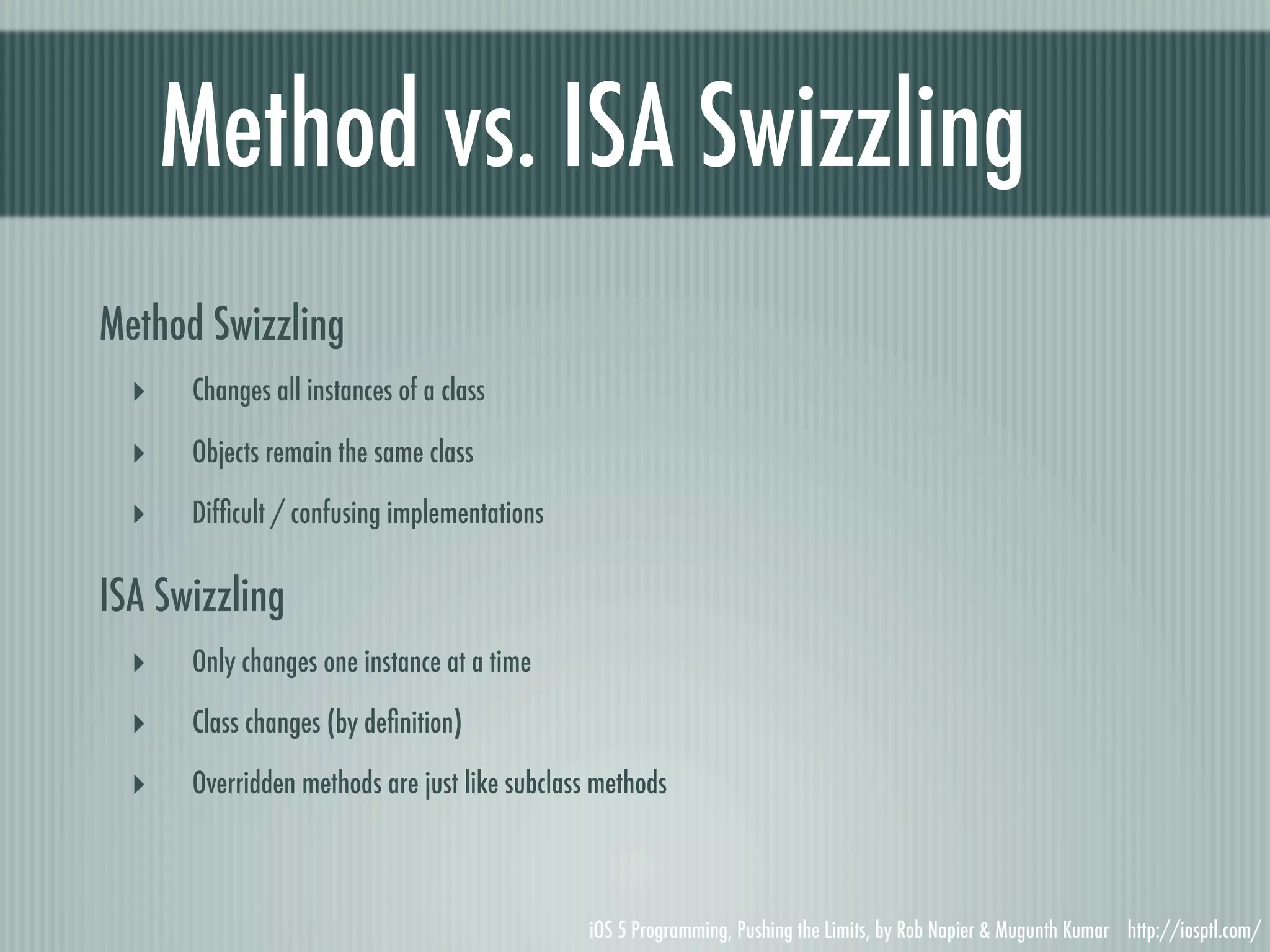 Method vs. ISA Swizzling

Method Swizzling

Changes all instances of a class

Objects remain the same class

Difficult / confusing implementations

ISA Swizzling

Only changes one instance at a time

Class changes (by definition)

Overridden methods are just like subclass methods

iOS 5 Programming, Pushing the Limits, by Rob Napier & Mugunth Kumar http://iosptl.com/